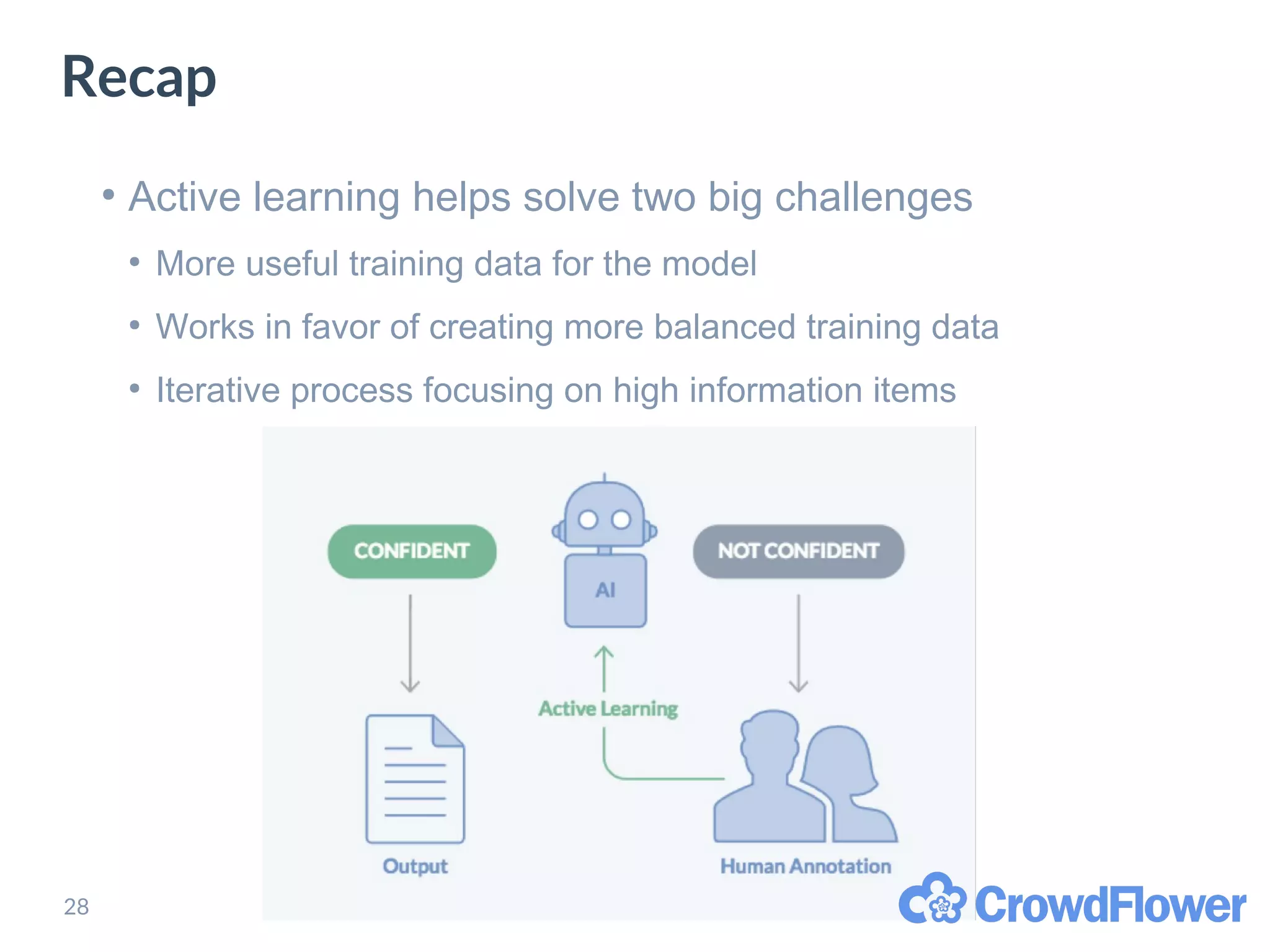 Recap

• Active learning helps solve two big challenges
  • More useful training data for the model
  • Works in favor of creating more balanced training data
  • Iterative process focusing on high information items

CONFIDENT

AI

NOT CONFIDENT

Active Learning

Output

Human Annotation

28

CrowdFlower